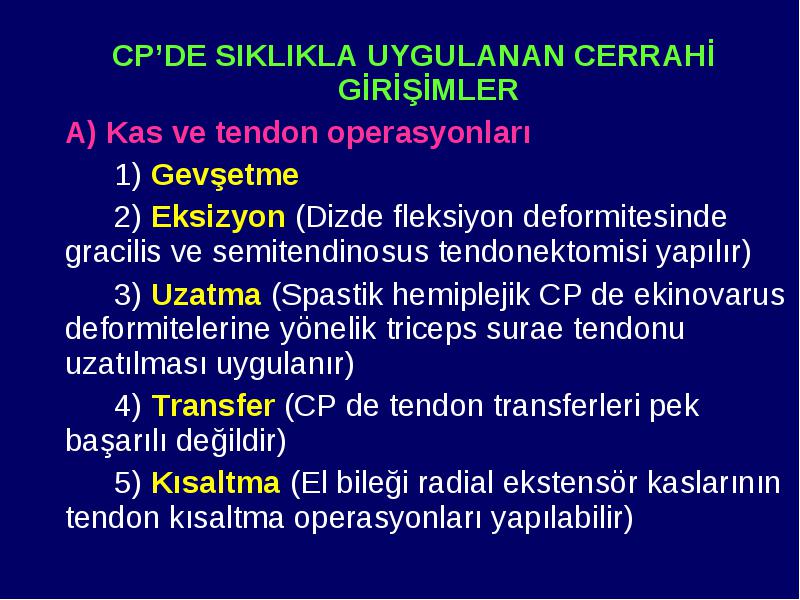 CP'DE SIKLIKLA UYGULANAN CERRAHİ GİRİŞİMLER

A) Kas ve tendon operasyonları

1) Gevşetme

2) Eksizyon (Dizde fleksiyon deformitesinde gracilis ve semitendinosus tendonektomisi yapılır)

3) Uzatma (Spastik hemiplejik CP de ekinovarus deformitelerine yönelik triceps surae tendonu uzatılması uygulanır)

4) Transfer (CP de tendon transferleri pek başarılı değildir)

5) Kısaltma (El bileği radial ekstensör kaslarının tendon kısaltma operasyonları yapılabilir)